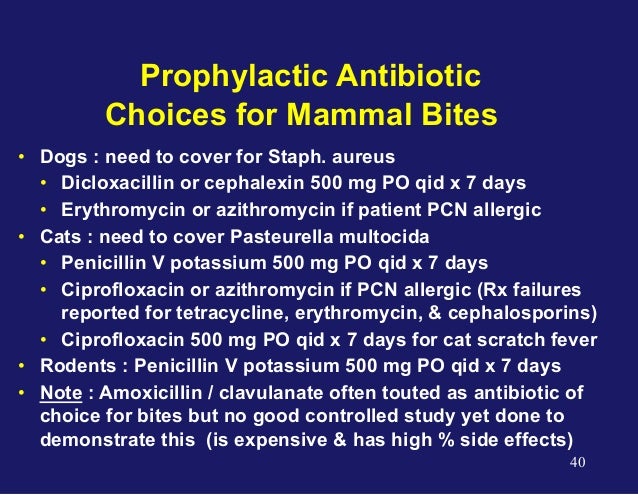 Prophylactic Antibiotic Choices for Mammal Bites

• Dogs : need to cover for Staph. aureus
 • Dicloxacillin or cephalexin 500 mg PO qid x 7 days
 • Erythromycin or azithromycin if patient PCN allergic
• Cats : need to cover Pasteurella multocida
 • Penicillin V potassium 500 mg PO qid x 7 days
 • Ciprofloxacin or azithromycin if PCN allergic (Rx failures reported for tetracycline, erythromycin, & cephalosporins)
 • Ciprofloxacin 500 mg PO qid x 7 days for cat scratch fever
• Rodents : Penicillin V potassium 500 mg PO qid x 7 days
• Note : Amoxicillin / clavulanate often touted as antibiotic of choice for bites but no good controlled study yet done to demonstrate this (is expensive & has high % side effects)

40